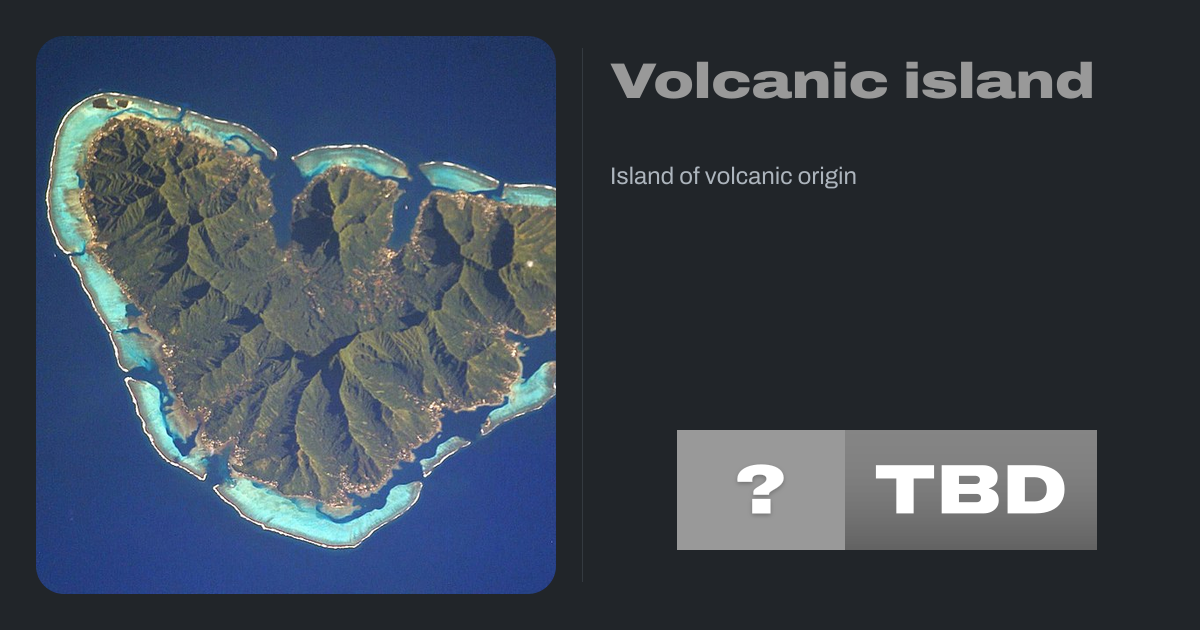 Volcanic island

Island of volcanic origin

? TBD